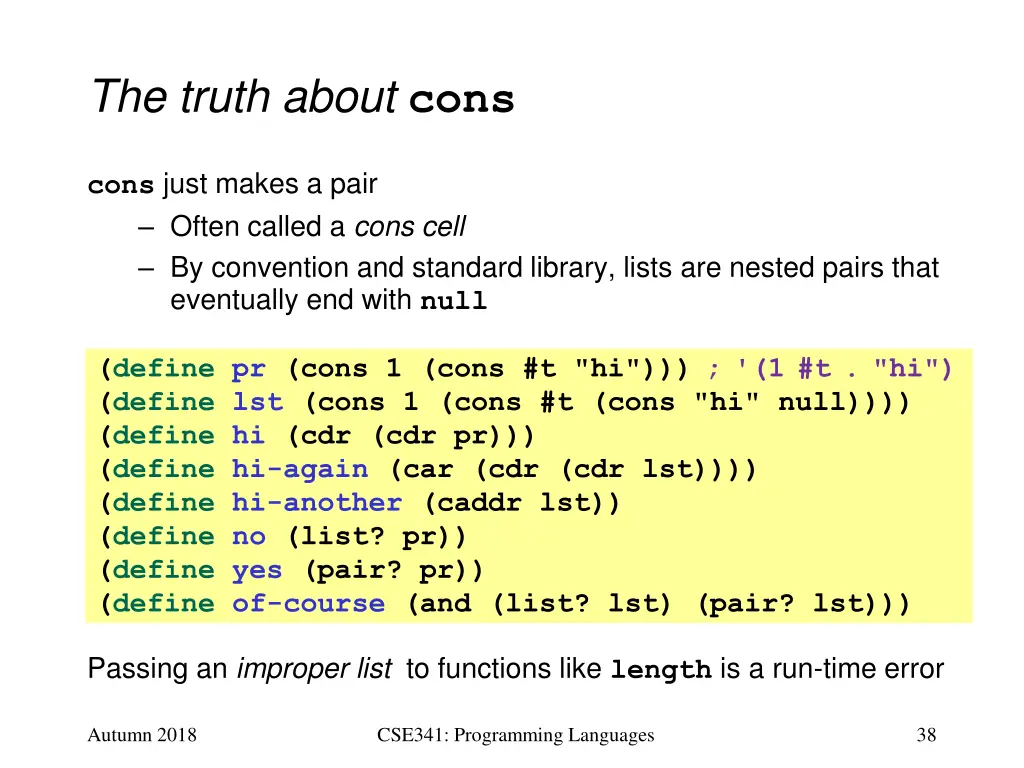 The truth about cons

cons just makes a pair

– Often called a cons cell

– By convention and standard library, lists are nested pairs that eventually end with null

(define pr (cons 1 (cons #t "hi"))) ; '(1 #t . "hi")
(define lst (cons 1 (cons #t (cons "hi" null))))
(define hi (cdr (cdr pr)))
(define hi-again (car (cdr (cdr lst))))
(define hi-another (caddr lst))
(define no (list? pr))
(define yes (pair? pr))
(define of-course (and (list? lst) (pair? lst)))

Passing an improper list to functions like length is a run-time error

Autumn 2018

CSE341: Programming Languages

38